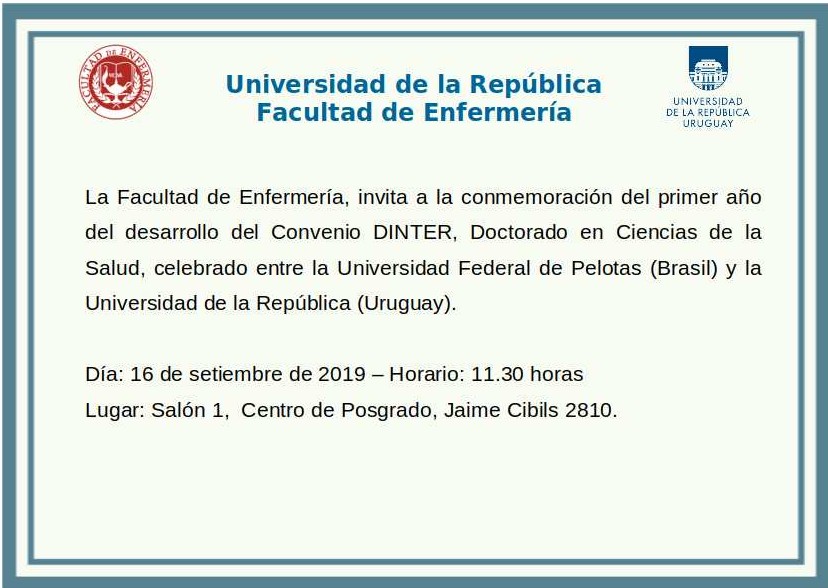 FACULTAD DE ENFERMERÍA

Universidad de la República
Facultad de Enfermería

UNIVERSIDAD
DE LA REPÚBLICA
URUGUAY

La Facultad de Enfermería, invita a la conmemoración del primer año del desarrollo del Convenio DINTER, Doctorado en Ciencias de la Salud, celebrado entre la Universidad Federal de Pelotas (Brasil) y la Universidad de la República (Uruguay).

Día: 16 de setiembre de 2019 – Horario: 11.30 horas
Lugar: Salón 1, Centro de Posgrado, Jaime Cibils 2810.